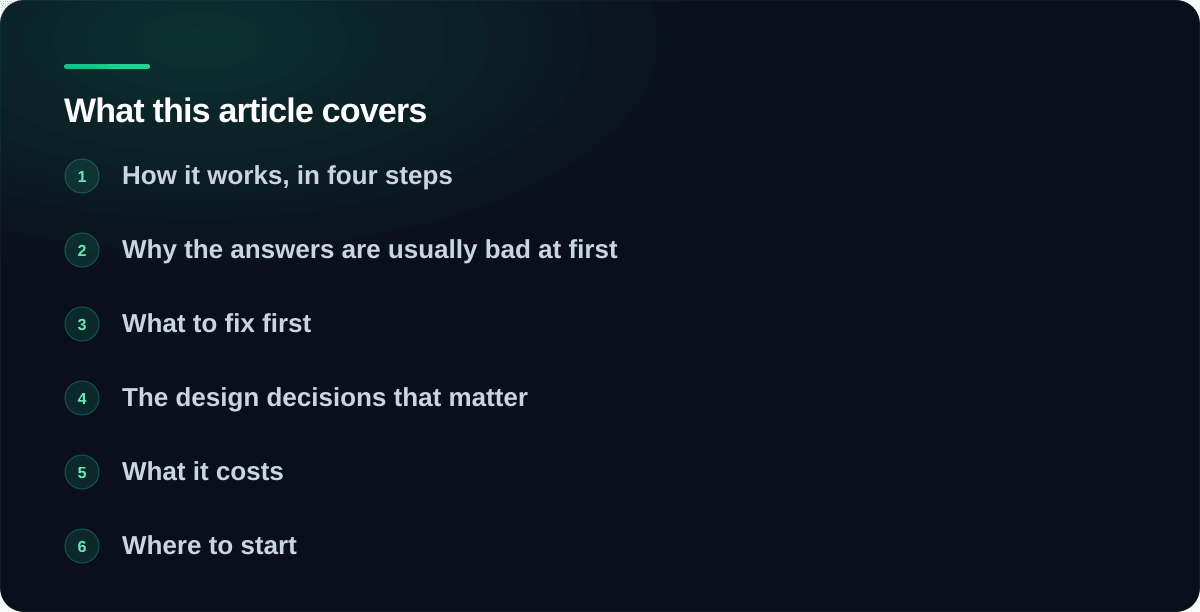 What this article covers

1 How it works, in four steps

2 Why the answers are usually bad at first

3 What to fix first

4 The design decisions that matter

5 What it costs

6 Where to start